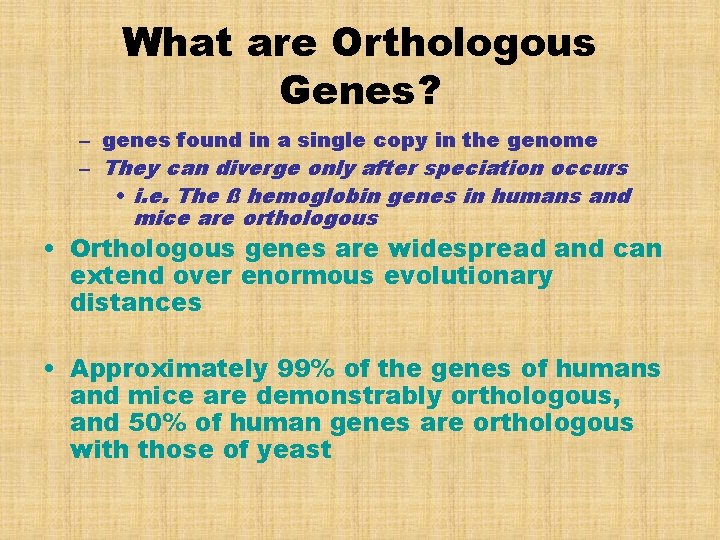 What are Orthologous Genes?

– genes found in a single copy in the genome
– They can diverge only after speciation occurs
• i.e. The ß hemoglobin genes in humans and mice are orthologous

• Orthologous genes are widespread and can extend over enormous evolutionary distances

• Approximately 99% of the genes of humans and mice are demonstrably orthologous, and 50% of human genes are orthologous with those of yeast